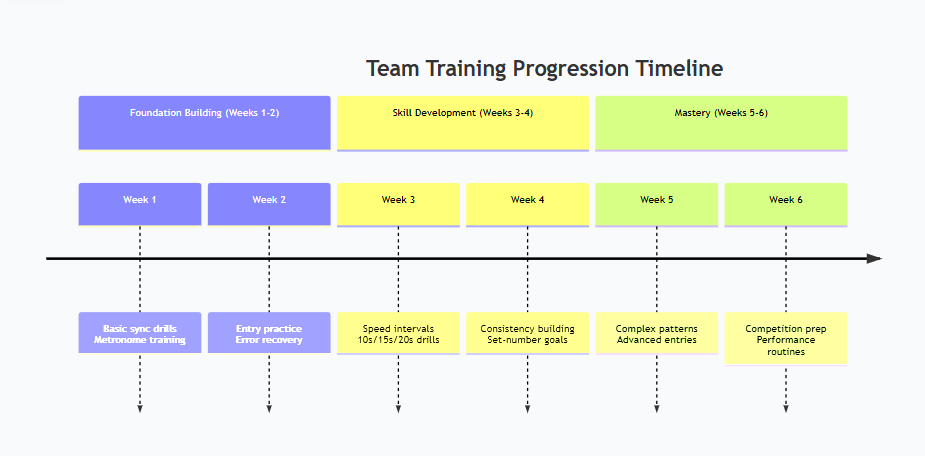 Team Training Progression Timeline

Foundation Building (Weeks 1-2)

Skill Development (Weeks 3-4)

Mastery (Weeks 5-6)

Week 1

Week 2

Week 3

Week 4

Week 5

Week 6

Basic sync drills
Metronome training

Entry practice
Error recovery

Speed intervals
10s/15s/20s drills

Consistency building
Set-number goals

Complex patterns
Advanced entries

Competition prep
Performance routines